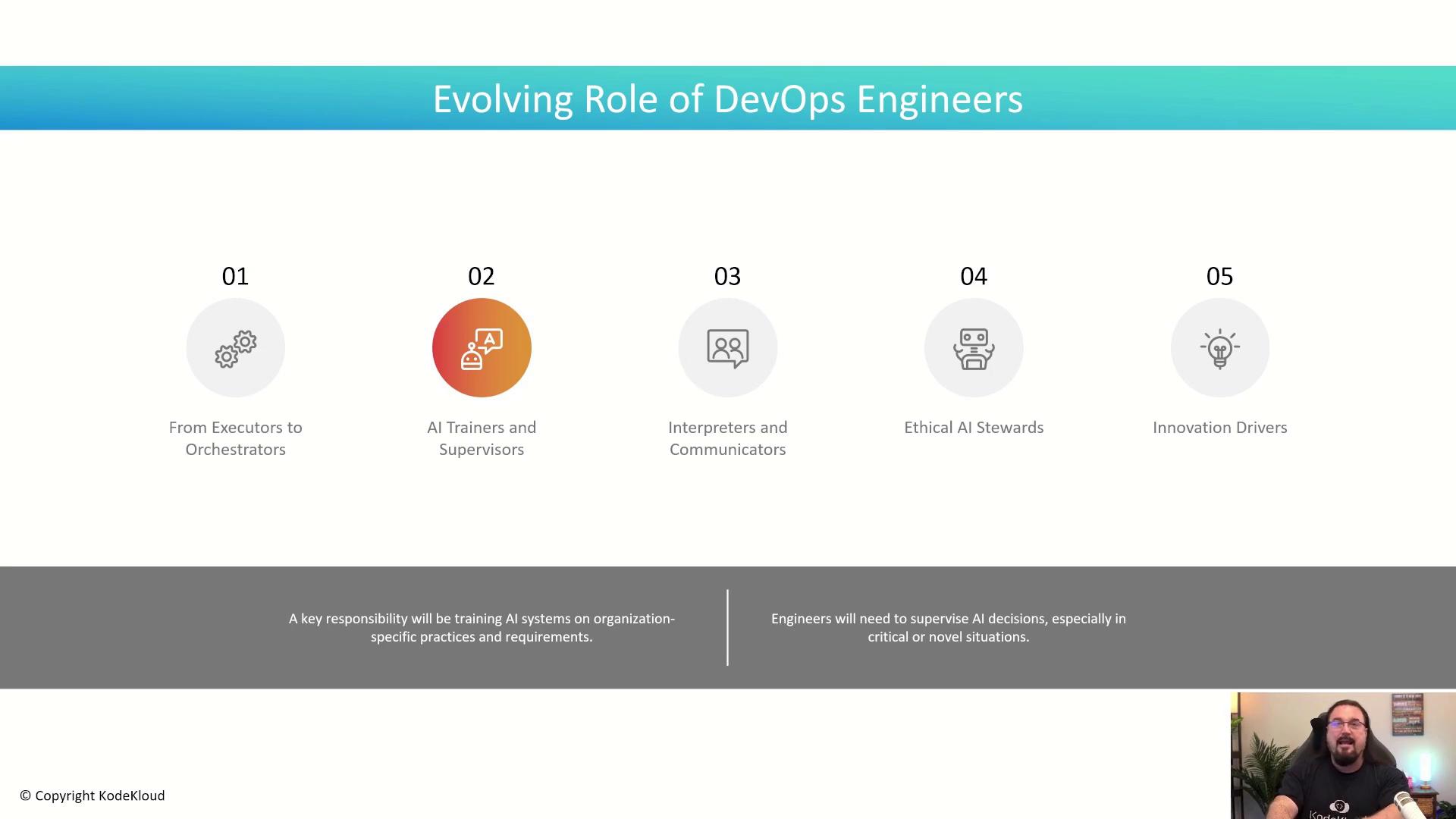 Evolving Role of DevOps Engineers

01
From Executors to Orchestrators

02
AI Trainers and Supervisors

03
Interpreters and Communicators

04
Ethical AI Stewards

05
Innovation Drivers

A key responsibility will be training AI systems on organization-specific practices and requirements.

Engineers will need to supervise AI decisions, especially in critical or novel situations.

© Copyright KodeKloud